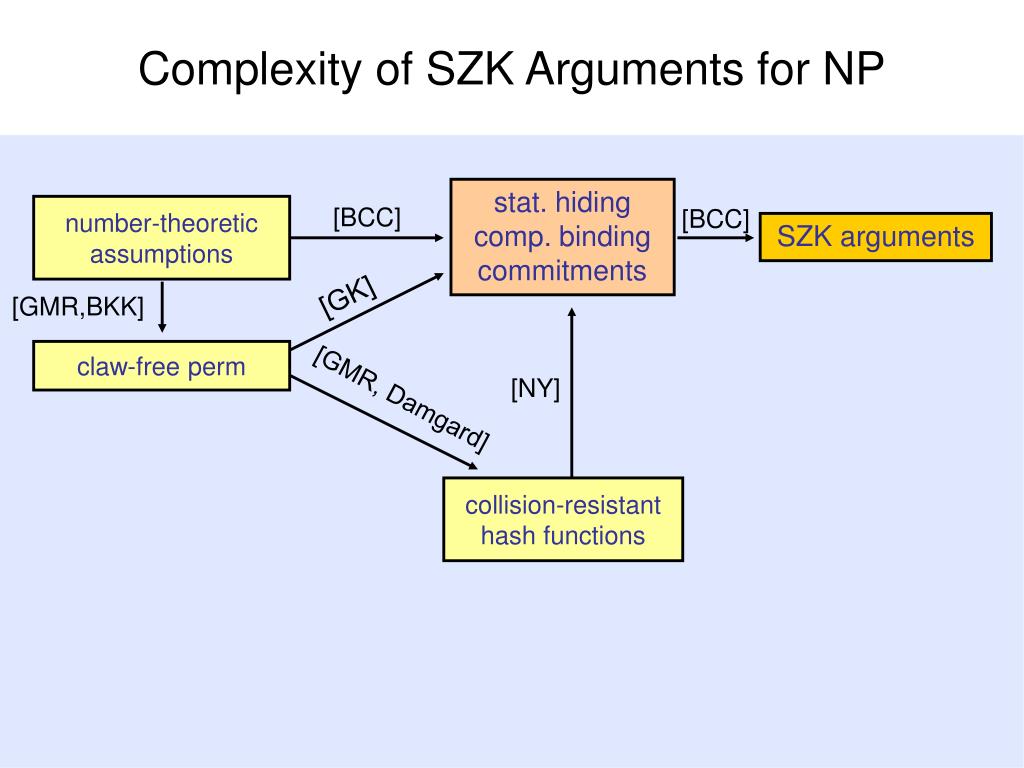 Complexity of SZK Arguments for NP

number-theoretic assumptions

[BCC]

stat. hiding comp. binding commitments

[BCC]

SZK arguments

[GMR,BKK]

[GK]

claw-free perm

[GMR, Damgard]

[NY]

collision-resistant hash functions